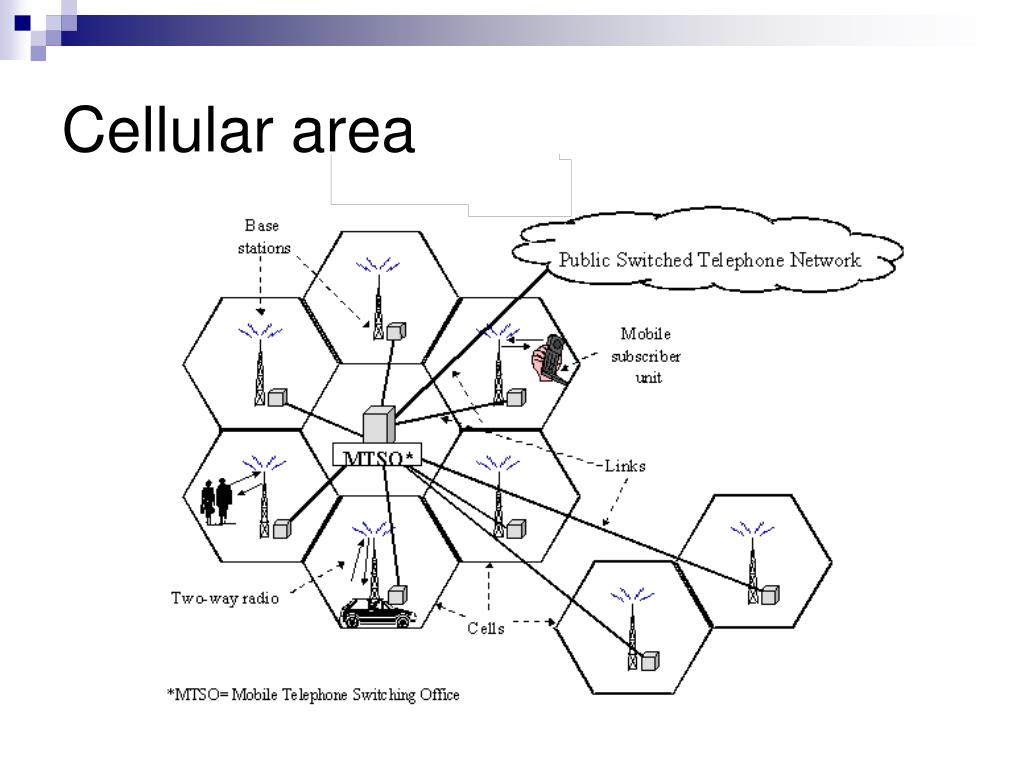 Cellular area

Base stations

Public Switched Telephone Network

Mobile subscriber unit

MTSO*

Links

Two-way radio

Cells

*MTSO= Mobile Telephone Switching Office